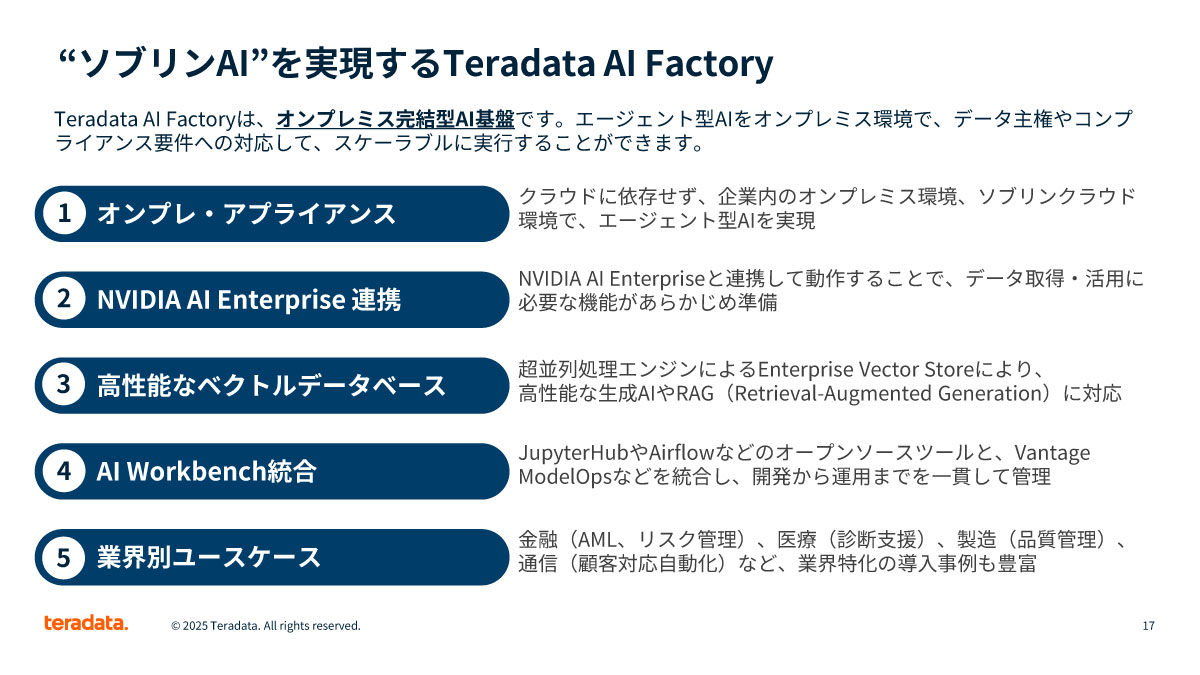 “ソブリンAI”を実現するTeradata AI Factory

Teradata AI Factoryは、オンプレミス完結型AI基盤です。エージェント型AIをオンプレミス環境で、データ主権やコンプライアンス要件への対応して、スケーラブルに実行することができます。

1 オンプレ・アプライアンス

クラウドに依存せず、企業内のオンプレミス環境、ソブリンクラウド環境で、エージェント型AIを実現

2 NVIDIA AI Enterprise 連携

NVIDIA AI Enterpriseと連携して動作することで、データ取得・活用に必要な機能があらかじめ準備

3 高性能なベクトルデータベース

超並列処理エンジンによるEnterprise Vector Storeにより、高性能な生成AIやRAG（Retrieval-Augmented Generation）に対応

4 AI Workbench統合

JupyterHubやAirflowなどのオープンソースツールと、Vantage ModelOpsなどを統合し、開発から運用までを一貫して管理

5 業界別ユースケース

金融（AML、リスク管理）、医療（診断支援）、製造（品質管理）、通信（顧客対応自動化）など、業界特化の導入事例も豊富

teradata.

© 2025 Teradata. All rights reserved.

17